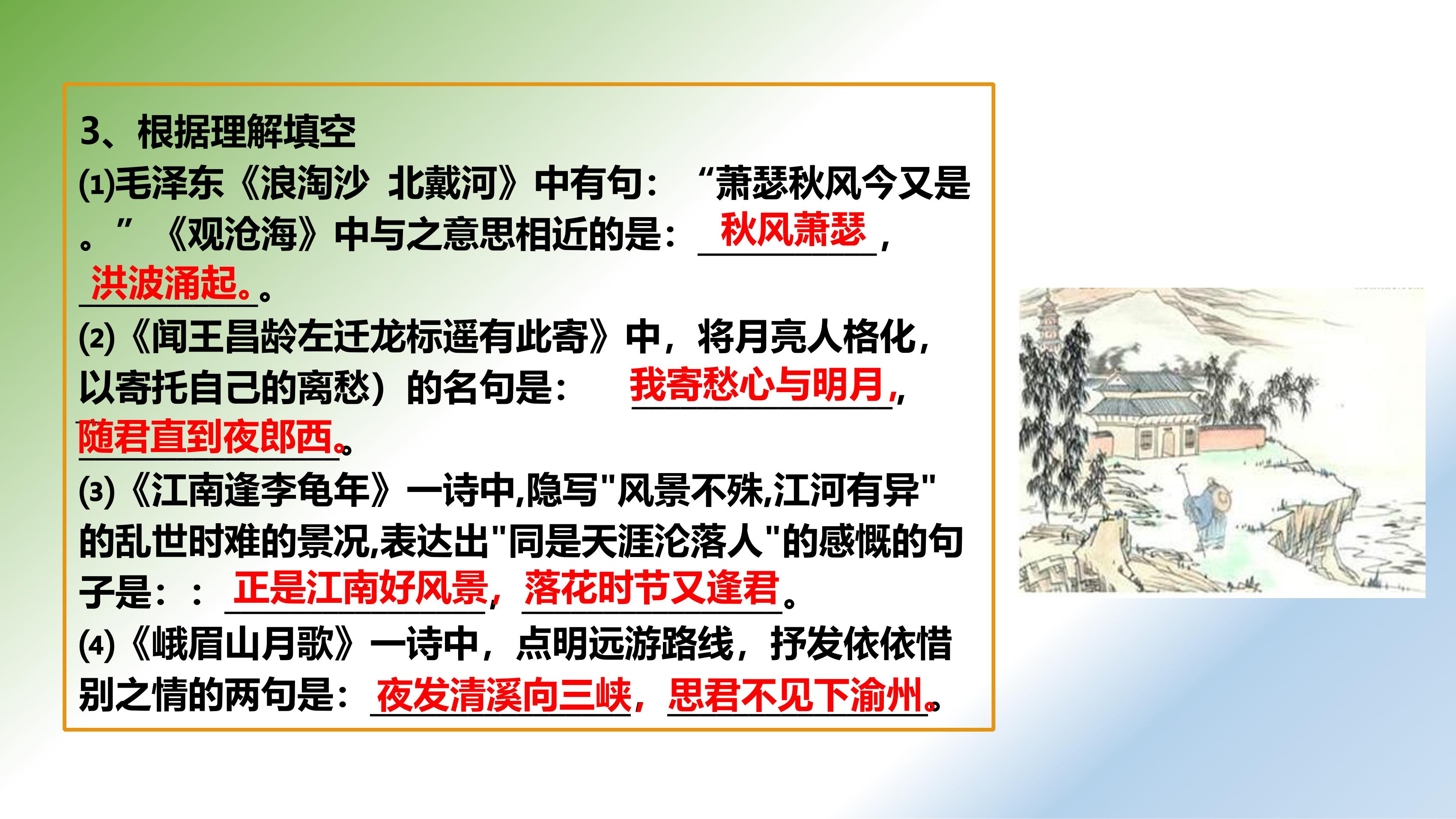 3、根据理解填空

(1)毛泽东《浪淘沙 北戴河》中有句：“萧瑟秋风今又是。”《观沧海》中与之意思相近的是：秋风萧瑟，洪波涌起。。

(2)《闻王昌龄左迁龙标遥有此寄》中，将月亮人格化，以寄托自己的离愁）的名句是：我寄愁心与明月，，随君直到夜郎西。。

(3)《江南逢李龟年》一诗中,隐写"风景不殊,江河有异"的乱世时难的景况,表达出"同是天涯沦落人"的感慨的句子是：：正是江南好风景，落花时节又逢君。

(4)《峨眉山月歌》一诗中，点明远游路线，抒发依依惜别之情的两句是：夜发清溪向三峡，思君不见下渝州。。